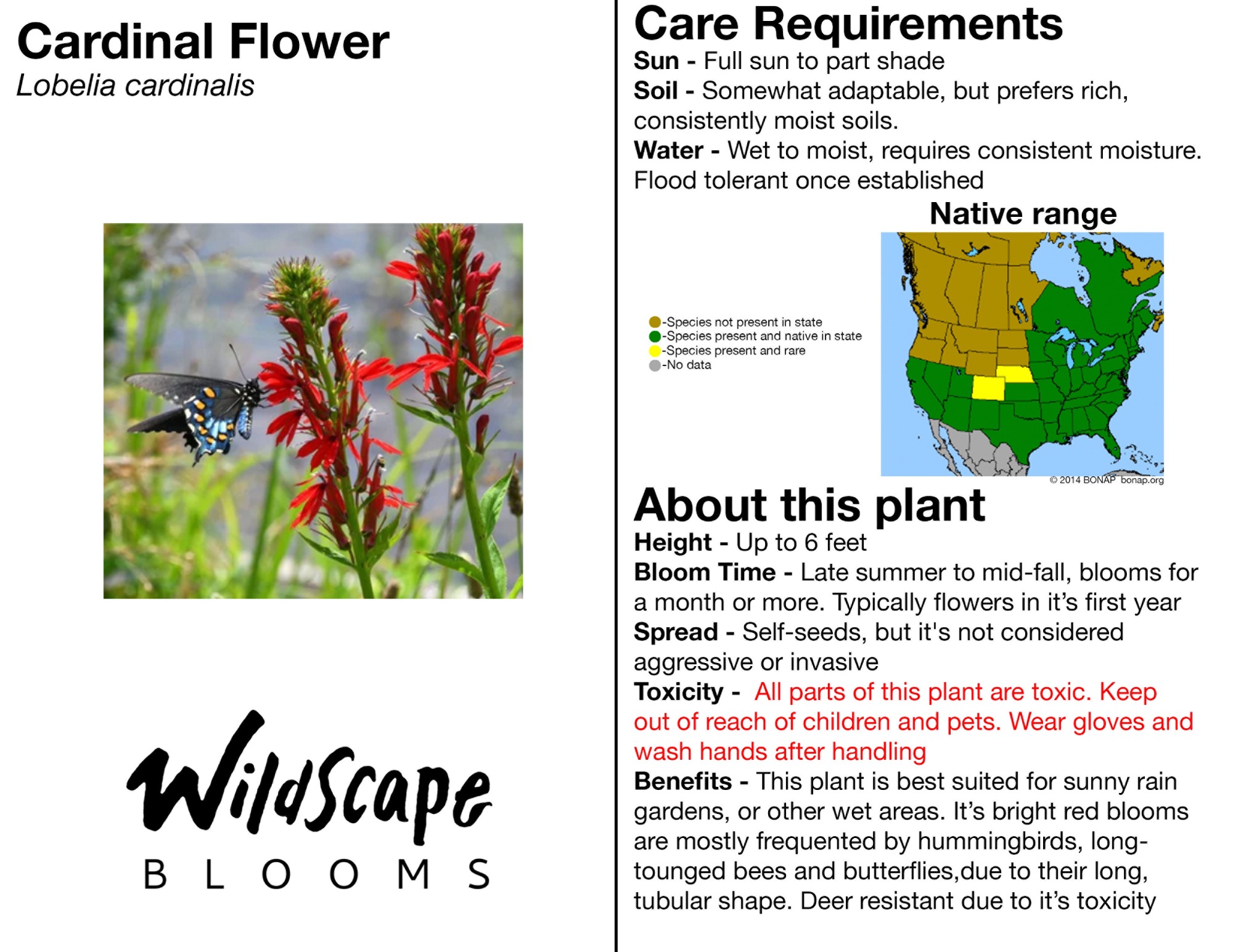 Cardinal Flower
Lobelia cardinalis

WildScape
BLOOMS

Care Requirements
Sun - Full sun to part shade
Soil - Somewhat adaptable, but prefers rich, consistently moist soils.
Water - Wet to moist, requires consistent moisture. Flood tolerant once established

Native range
-Species not present in state
-Species present and native in state
-Species present and rare
-No data
© 2014 BONAP bonap.org

About this plant
Height - Up to 6 feet
Bloom Time - Late summer to mid-fall, blooms for a month or more. Typically flowers in it's first year
Spread - Self-seeds, but it's not considered aggressive or invasive
Toxicity - All parts of this plant are toxic. Keep out of reach of children and pets. Wear gloves and wash hands after handling
Benefits - This plant is best suited for sunny rain gardens, or other wet areas. It's bright red blooms are mostly frequented by hummingbirds, long-tounged bees and butterflies,due to their long, tubular shape. Deer resistant due to it's toxicity